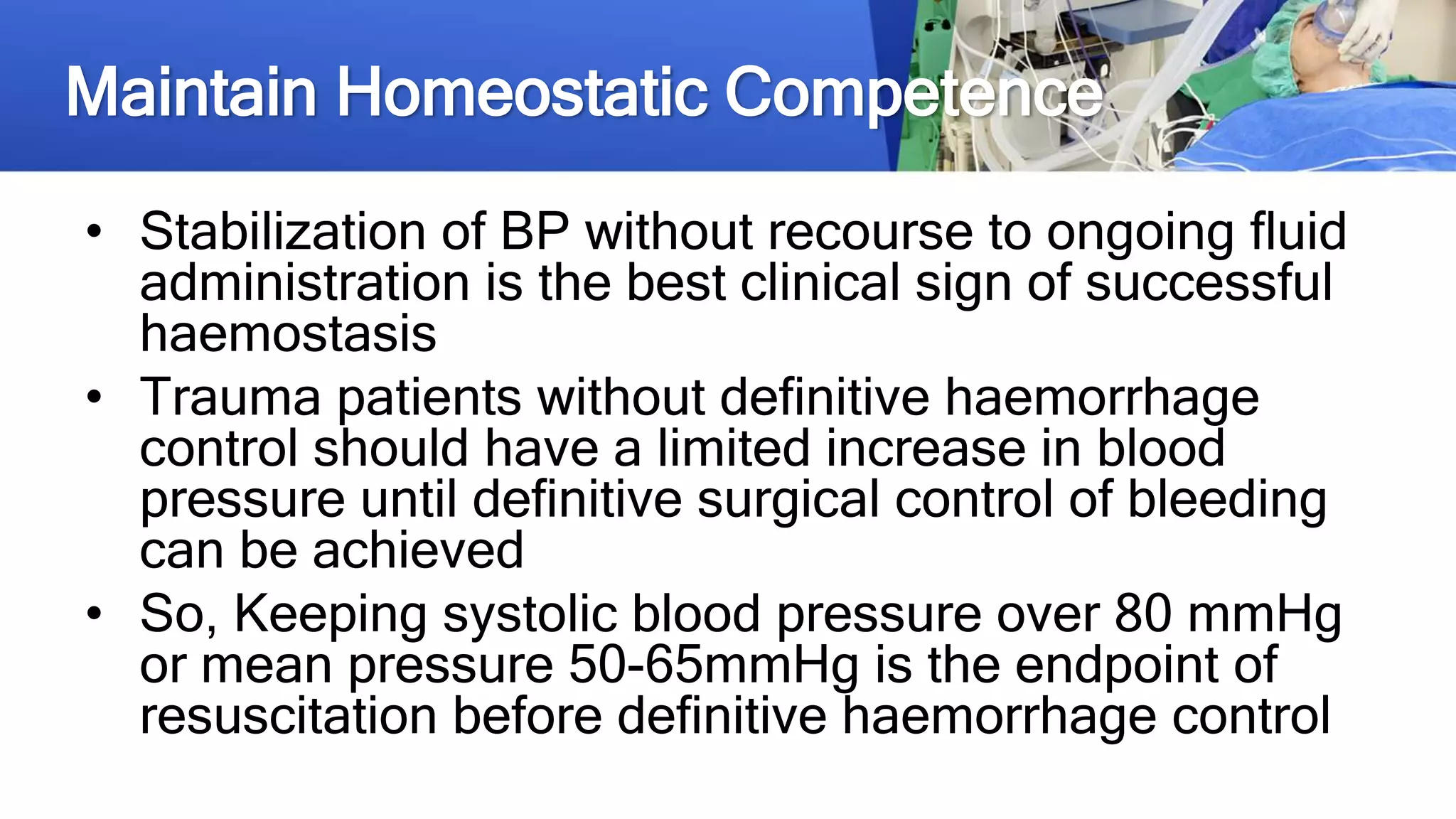 Maintain Homeostatic Competence

• Stabilization of BP without recourse to ongoing fluid administration is the best clinical sign of successful haemostasis
• Trauma patients without definitive haemorrhage control should have a limited increase in blood pressure until definitive surgical control of bleeding can be achieved
• So, Keeping systolic blood pressure over 80 mmHg or mean pressure 50-65mmHg is the endpoint of resuscitation before definitive haemorrhage control